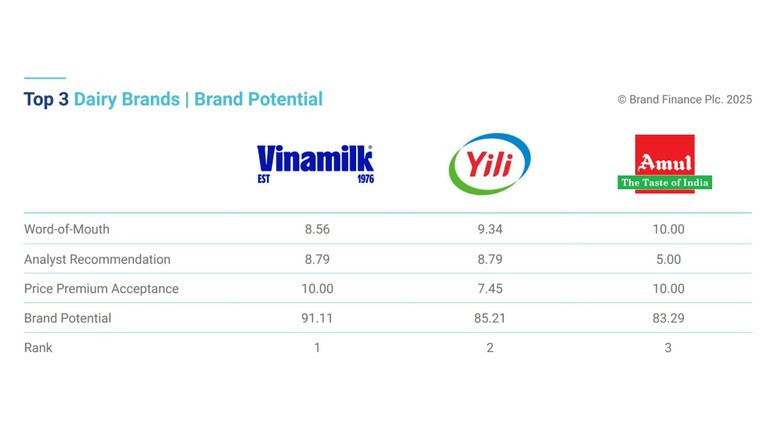 Top 3 Dairy Brands | Brand Potential

© Brand Finance Plc. 2025

| | Vinamilk EST 1976 | Yili | Amul The Taste of India |
|---|---|---|---|
| Word-of-Mouth | 8.56 | 9.34 | 10.00 |
| Analyst Recommendation | 8.79 | 8.79 | 5.00 |
| Price Premium Acceptance | 10.00 | 7.45 | 10.00 |
| Brand Potential | 91.11 | 85.21 | 83.29 |
| Rank | 1 | 2 | 3 |